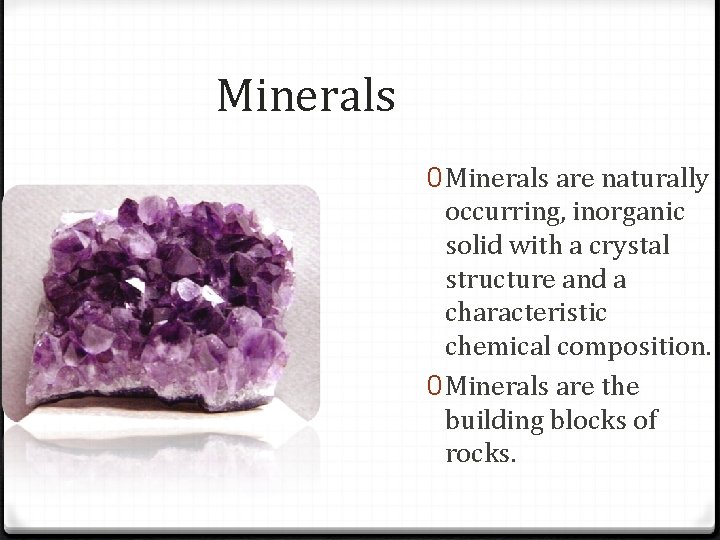 Minerals

0 Minerals are naturally occurring, inorganic solid with a crystal structure and a characteristic chemical composition.

0 Minerals are the building blocks of rocks.